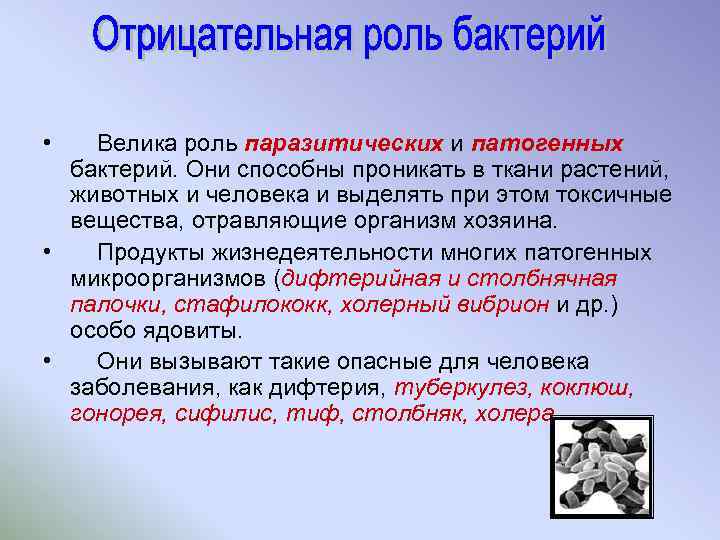 Отрицательная роль бактерий

• Велика роль паразитических и патогенных бактерий. Они способны проникать в ткани растений, животных и человека и выделять при этом токсичные вещества, отравляющие организм хозяина.

• Продукты жизнедеятельности многих патогенных микроорганизмов (дифтерийная и столбнячная палочки, стафилококк, холерный вибрион и др.) особо ядовиты.

• Они вызывают такие опасные для человека заболевания, как дифтерия, туберкулез, коклюш, гонорея, сифилис, тиф, столбняк, холера